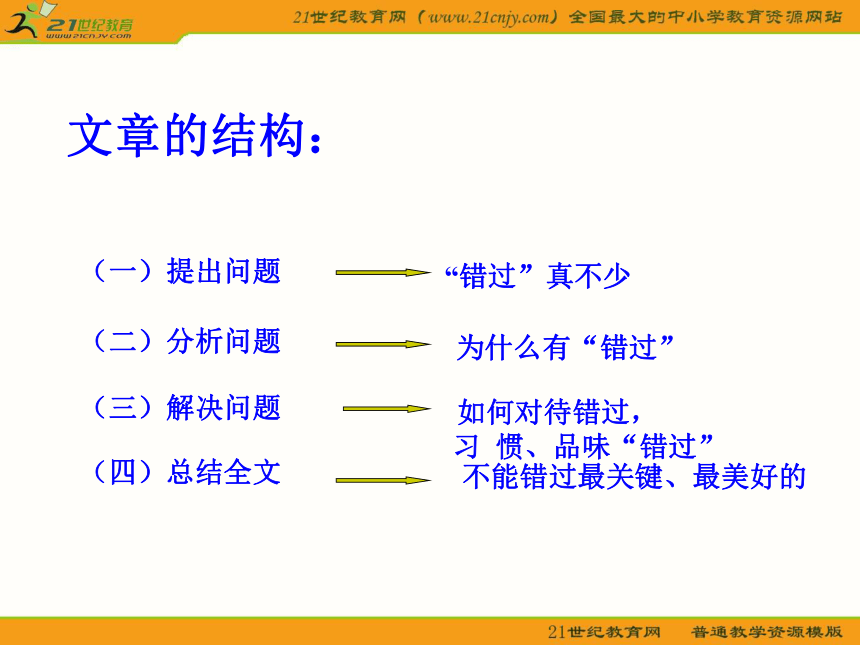 21世纪教育
www.21cnjy.com

21世纪教育网（www.21cnjy.com）全国最大的中小学教育资源网站

文章的结构：

（一）提出问题　“错过”真不少

（二）分析问题　为什么有“错过”

（三）解决问题　如何对待错过，习 惯、品味“错过”

（四）总结全文　不能错过最关键、最美好的

21世纪教育网　普通教学资源模版